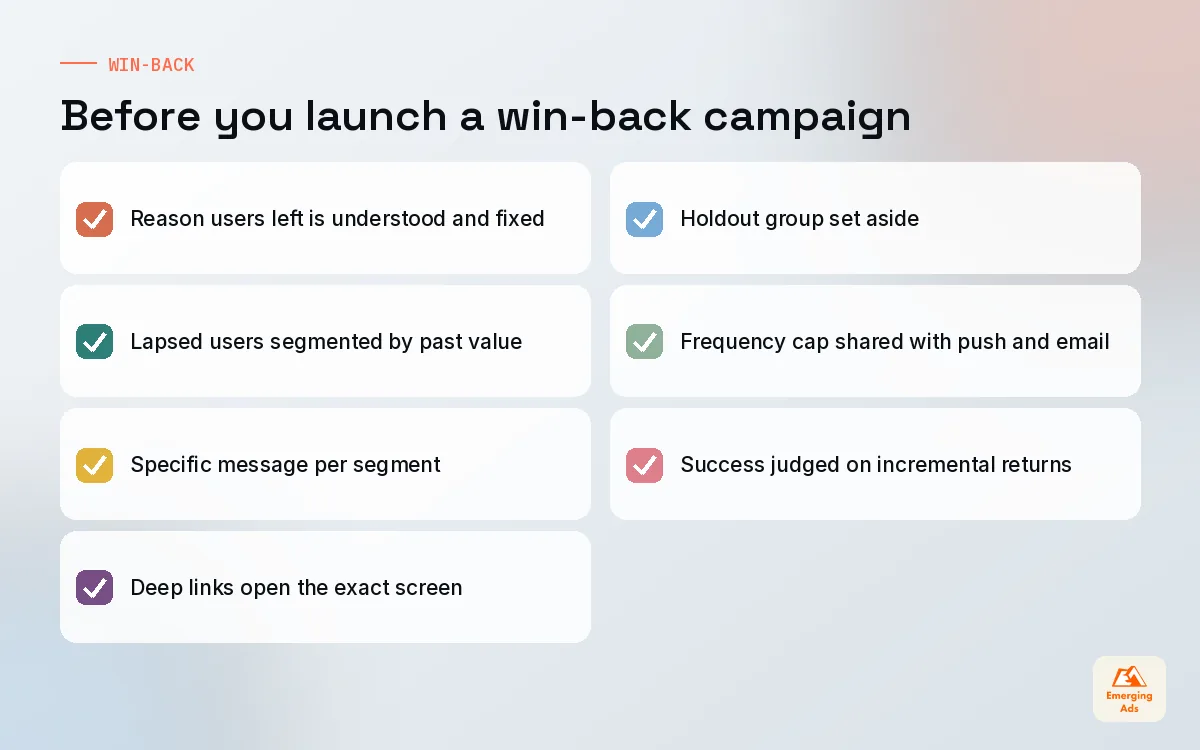 WIN-BACK

Before you launch a win-back campaign

☑ Reason users left is understood and fixed

☑ Lapsed users segmented by past value

☑ Specific message per segment

☑ Deep links open the exact screen

☑ Holdout group set aside

☑ Frequency cap shared with push and email

☑ Success judged on incremental returns

Emerging Ads